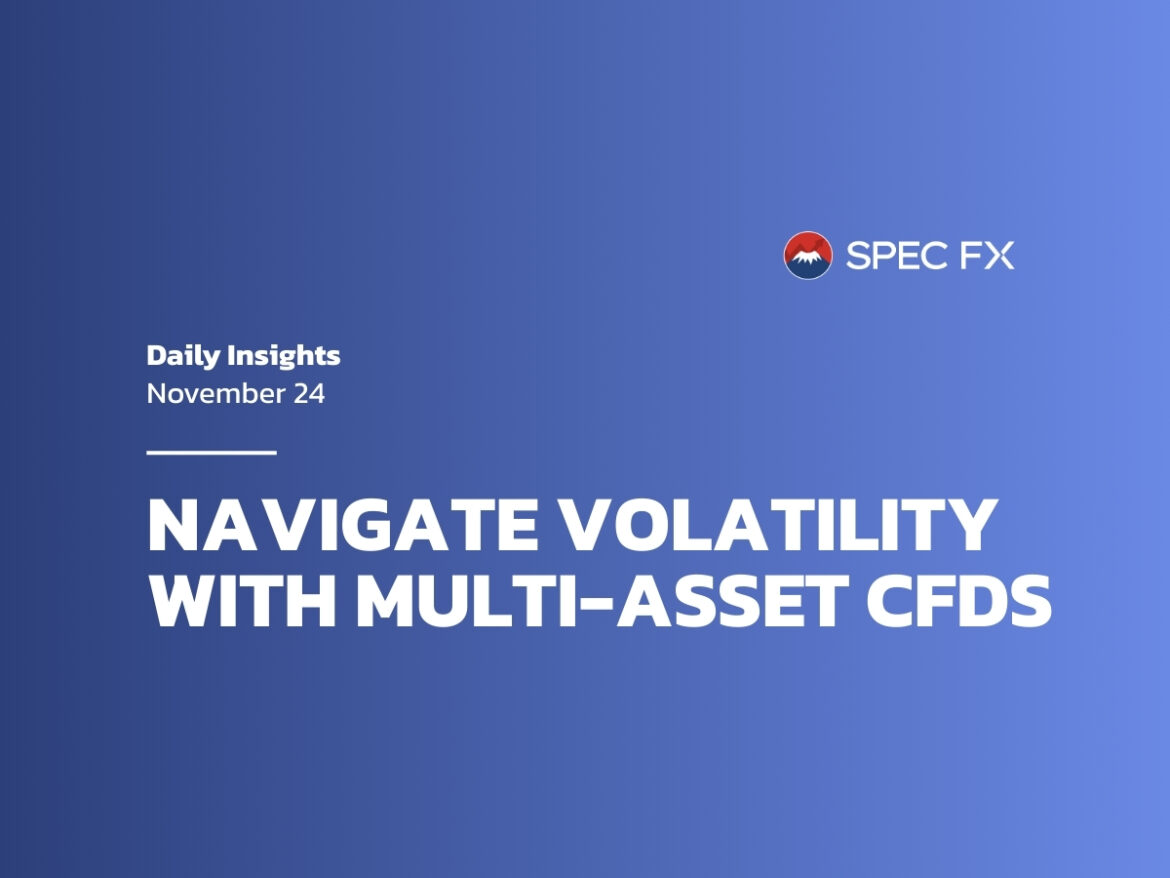 SPEC FX

Daily Insights
November 24

NAVIGATE VOLATILITY WITH MULTI-ASSET CFDS